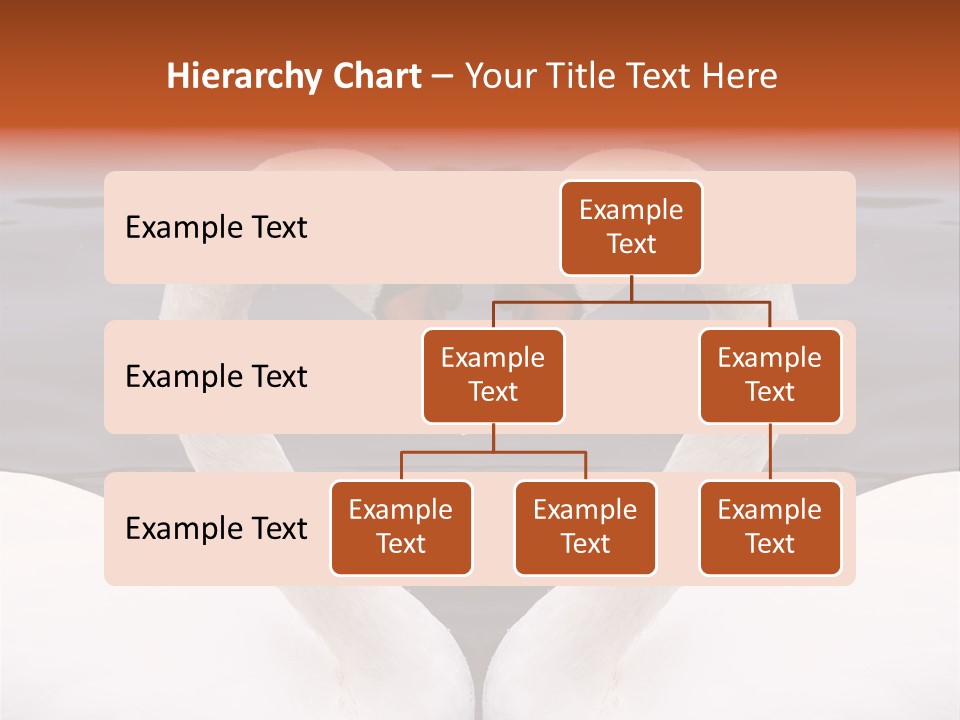 Hierarchy Chart – Your Title Text Here

Example Text

Example Text

Example Text

Example Text

Example Text

Example Text

Example Text

Example Text

Example Text